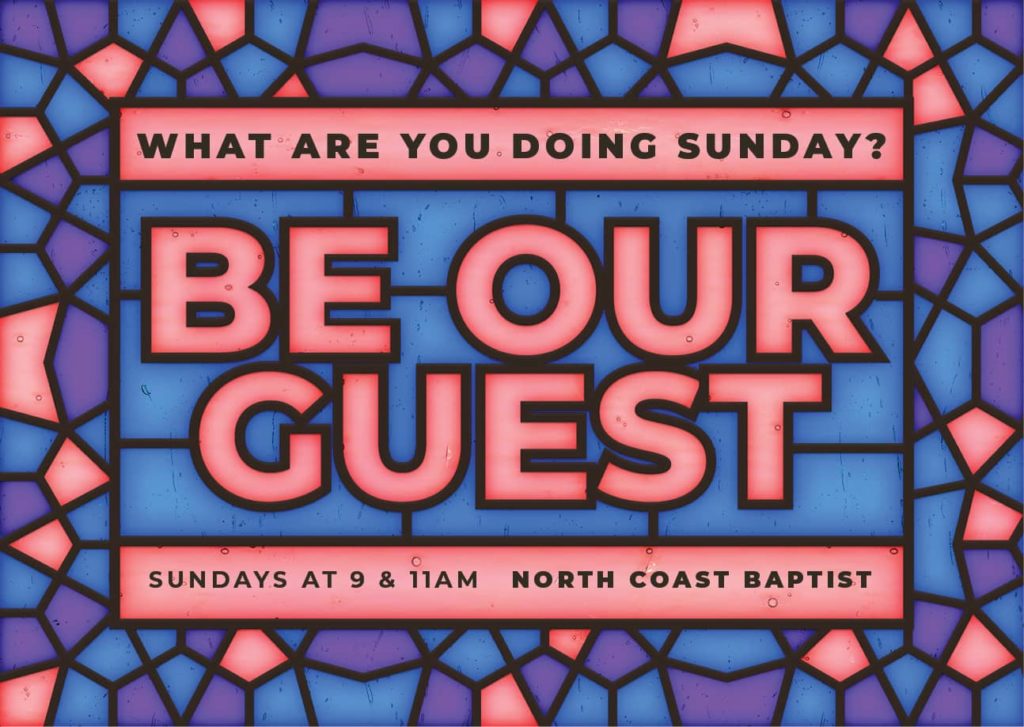 WHAT ARE YOU DOING SUNDAY?

BE OUR GUEST

SUNDAYS AT 9 & 11AM   NORTH COAST BAPTIST